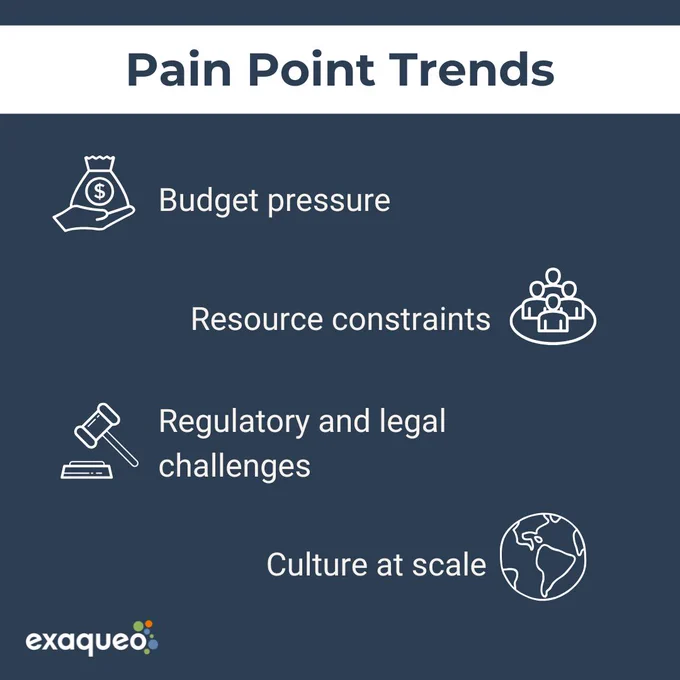 Pain Point Trends

$

Budget pressure

Resource constraints

Regulatory and legal challenges

Culture at scale

exaqueo